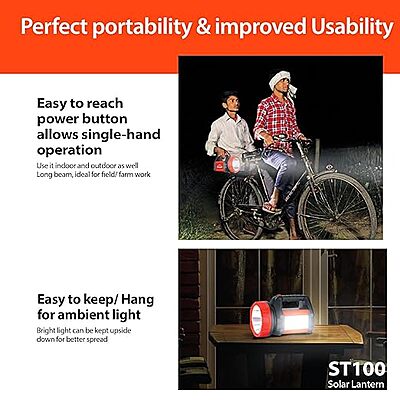 Perfect portability & improved Usability

Easy to reach power button allows single-hand operation

Use it indoor and outdoor as well
Long beam, ideal for field/ farm work

Easy to keep/ Hang for ambient light

Bright light can be kept upside down for better spread

ST100
Solar Lantern